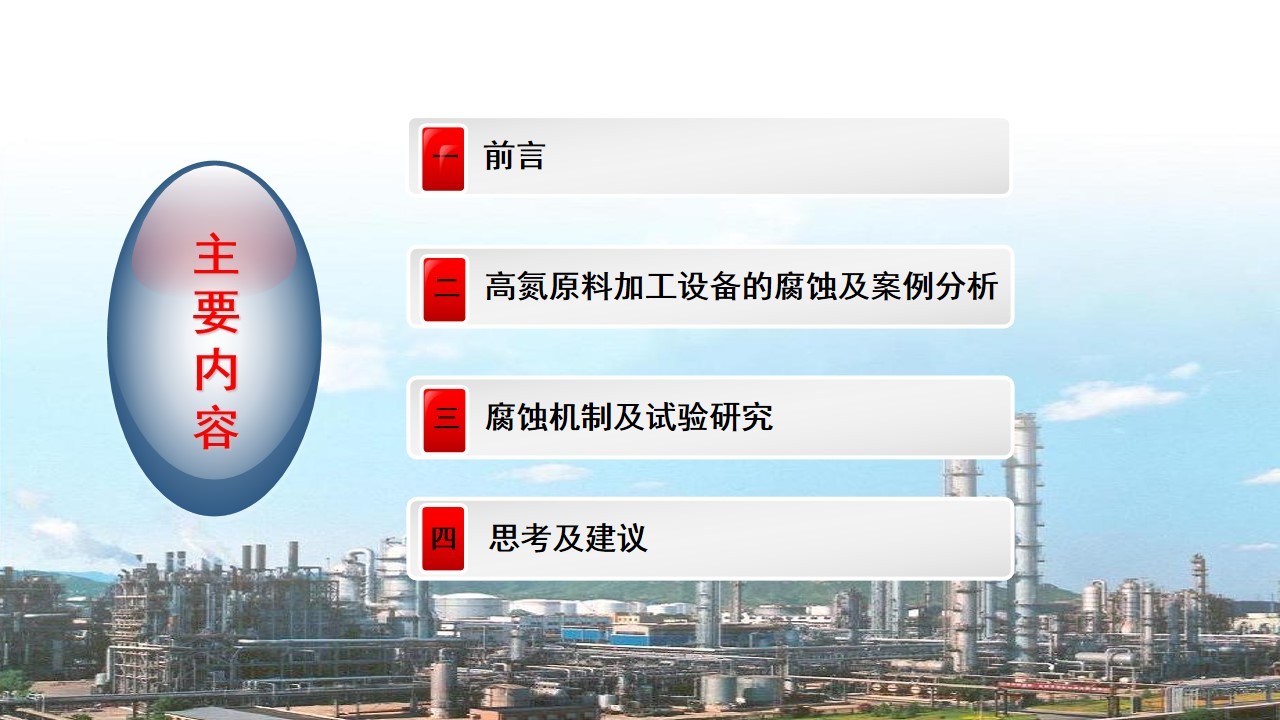 主要内容

一 前言

二 高氮原料加工设备的腐蚀及案例分析

三 腐蚀机制及试验研究

四 思考及建议